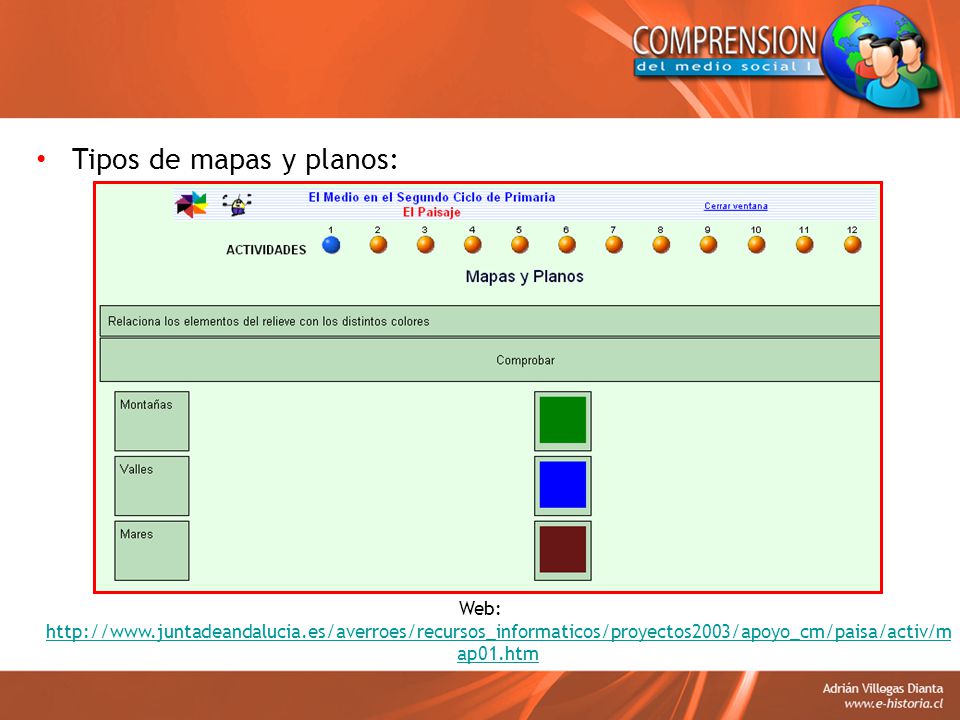 COMPRENSION
del medio social I

• Tipos de mapas y planos:

El Medio en el Segundo Ciclo de Primaria
El Paisaje
Cerrar ventana

ACTIVIDADES 1 2 3 4 5 6 7 8 9 10 11 12

Mapas y Planos

Relaciona los elementos del relieve con los distintos colores

Comprobar

Montañas

Valles

Mares

Web:
http://www.juntadeandalucia.es/averroes/recursos_informaticos/proyectos2003/apoyo_cm/paisa/activ/map01.htm

Adrián Villegas Dianta
www.e-historia.cl